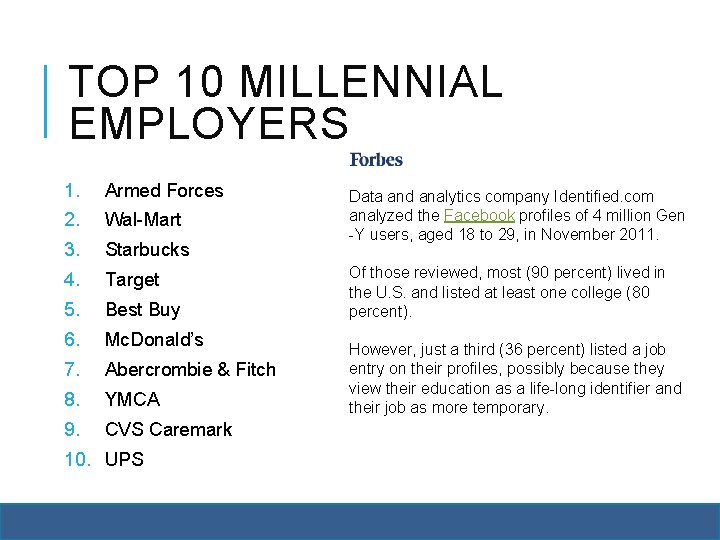 TOP 10 MILLENNIAL EMPLOYERS

1. Armed Forces
2. Wal-Mart
3. Starbucks
4. Target
5. Best Buy
6. McDonald's
7. Abercrombie & Fitch
8. YMCA
9. CVS Caremark
10. UPS

Forbes

Data and analytics company Identified.com analyzed the Facebook profiles of 4 million Gen -Y users, aged 18 to 29, in November 2011.

Of those reviewed, most (90 percent) lived in the U.S. and listed at least one college (80 percent).

However, just a third (36 percent) listed a job entry on their profiles, possibly because they view their education as a life-long identifier and their job as more temporary.